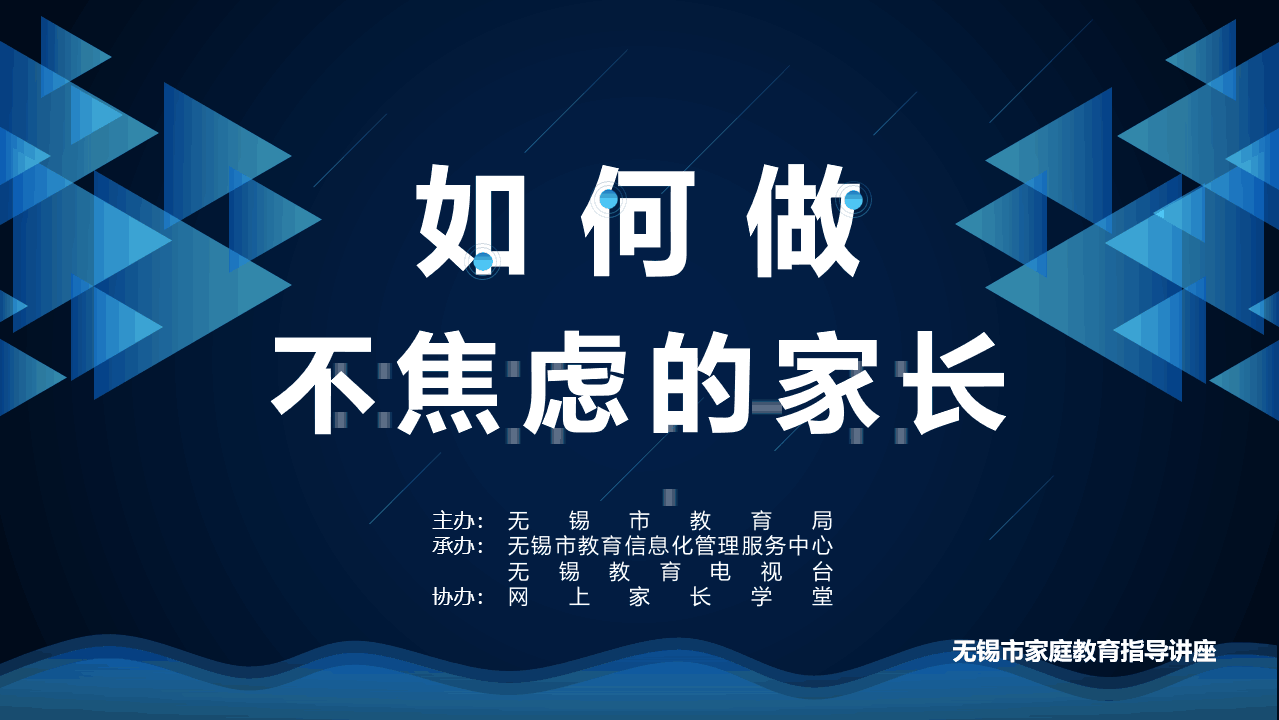 如何做
不焦虑的家长

主办：无锡市教育局
承办：无锡市教育信息化管理服务中心
无锡教育电视台
协办：网上家长学堂

无锡市家庭教育指导讲座